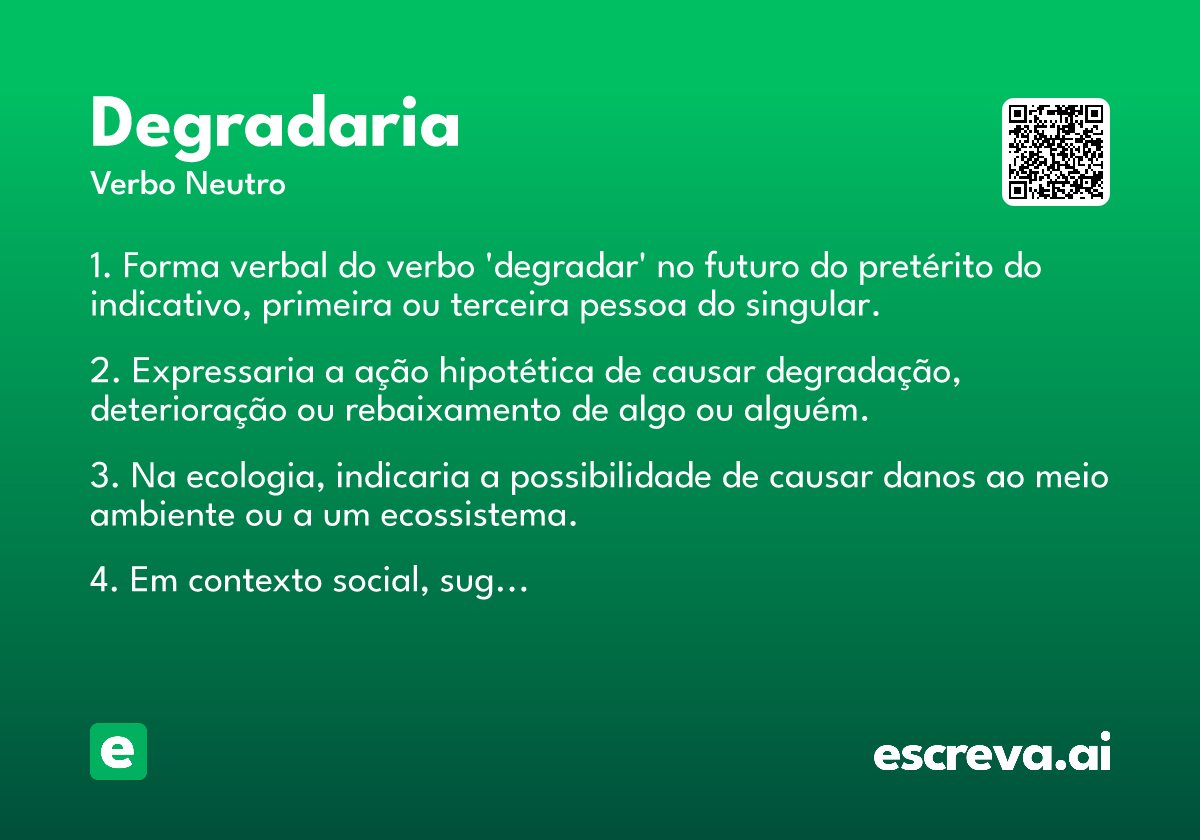 Degradaria
Verbo Neutro

1. Forma verbal do verbo 'degradar' no futuro do pretérito do indicativo, primeira ou terceira pessoa do singular.

2. Expressaria a ação hipotética de causar degradação, deterioração ou rebaixamento de algo ou alguém.

3. Na ecologia, indicaria a possibilidade de causar danos ao meio ambiente ou a um ecossistema.

4. Em contexto social, sug...

e

escreva.ai